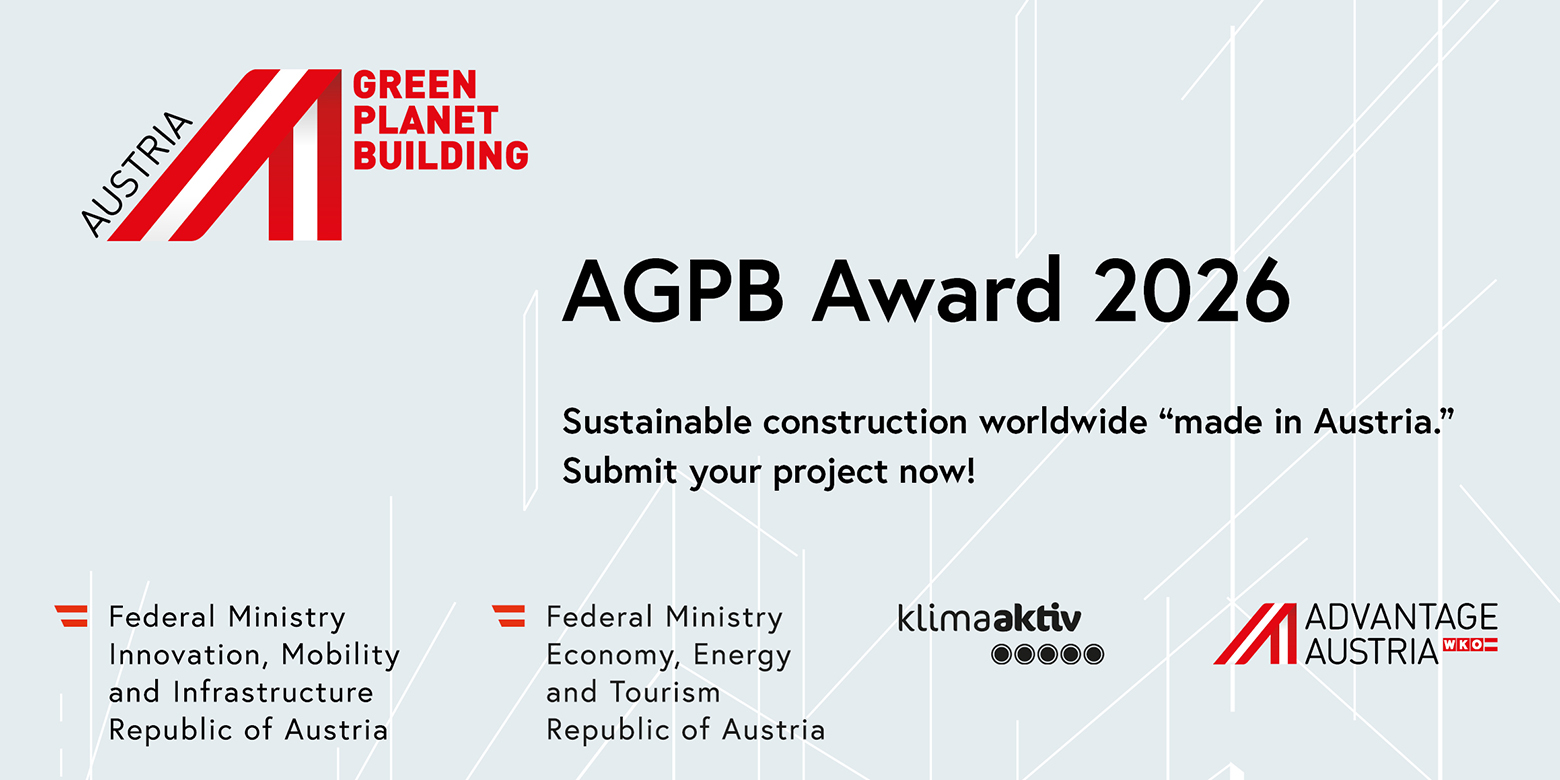 AUSTRIA
GREEN PLANET BUILDING

AGPB Award 2026

Sustainable construction worldwide “made in Austria.”
Submit your project now!

Federal Ministry
Innovation, Mobility and Infrastructure
Republic of Austria

Federal Ministry
Economy, Energy and Tourism
Republic of Austria

klimaaktiv

ADVANTAGE AUSTRIA WKO